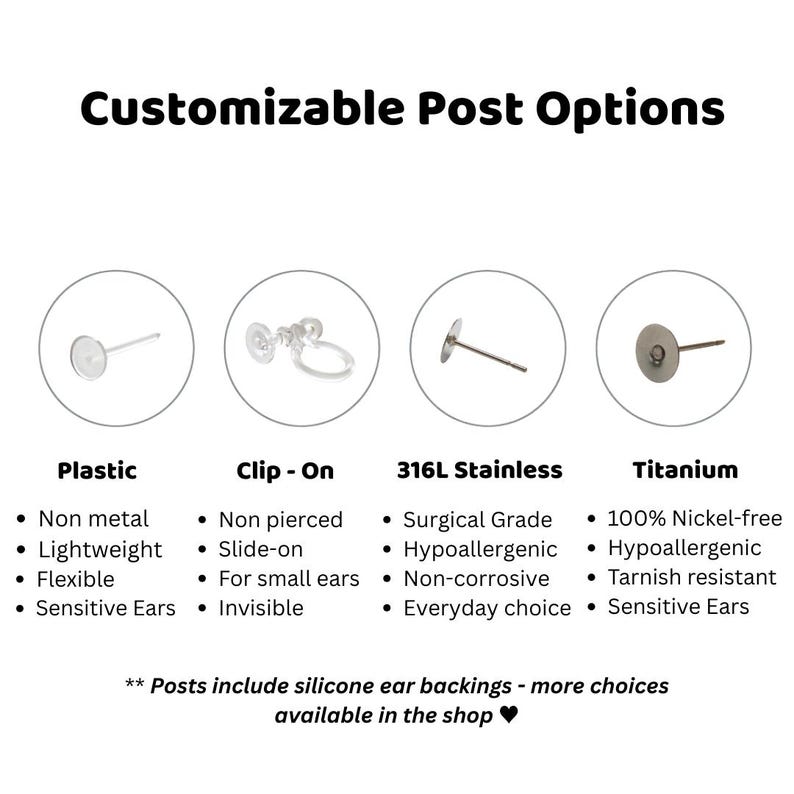 Customizable Post Options

Plastic
- Non metal
- Lightweight
- Flexible
- Sensitive Ears

Clip - On
- Non pierced
- Slide-on
- For small ears
- Invisible

316L Stainless
- Surgical Grade
- Hypoallergenic
- Non-corrosive
- Everyday choice

Titanium
- 100% Nickel-free
- Hypoallergenic
- Tarnish resistant
- Sensitive Ears

** Posts include silicone ear backings - more choices available in the shop ♥